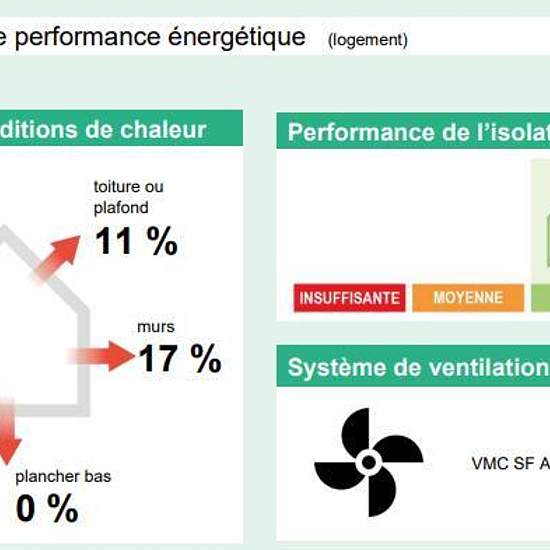 e performance énergétique (logement)

ditions de chaleur

toiture ou plafond
11 %

murs
17 %

plancher bas
0 %

Performance de l'isolat

INSUFFISANTE
MOYENNE

Système de ventilation

VMC SF A